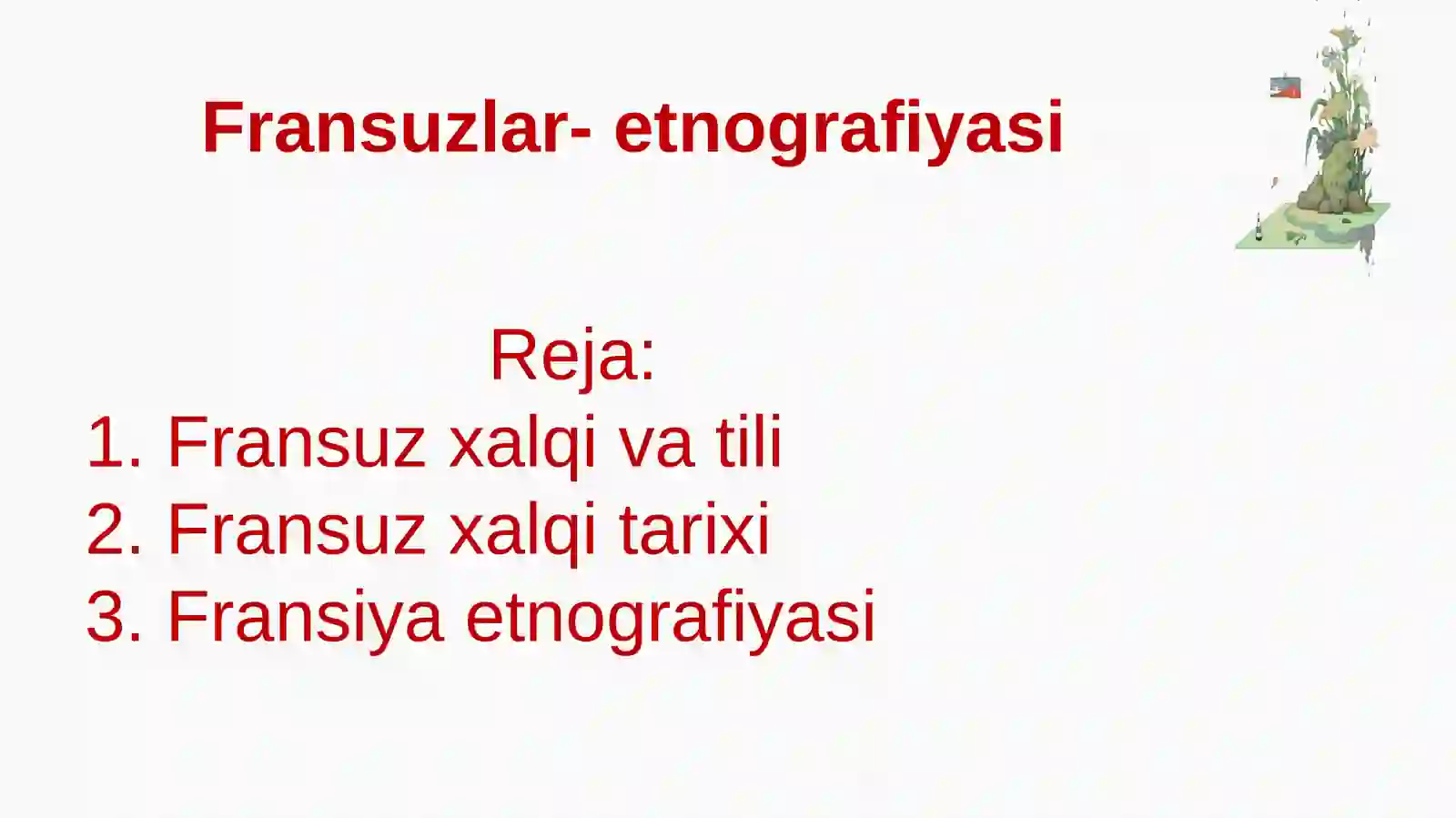 Fransuzlar- etnografiyasi

Reja:

1. Fransuz xalqi va tili
2. Fransuz xalqi tarixi
3. Fransiya etnografiyasi